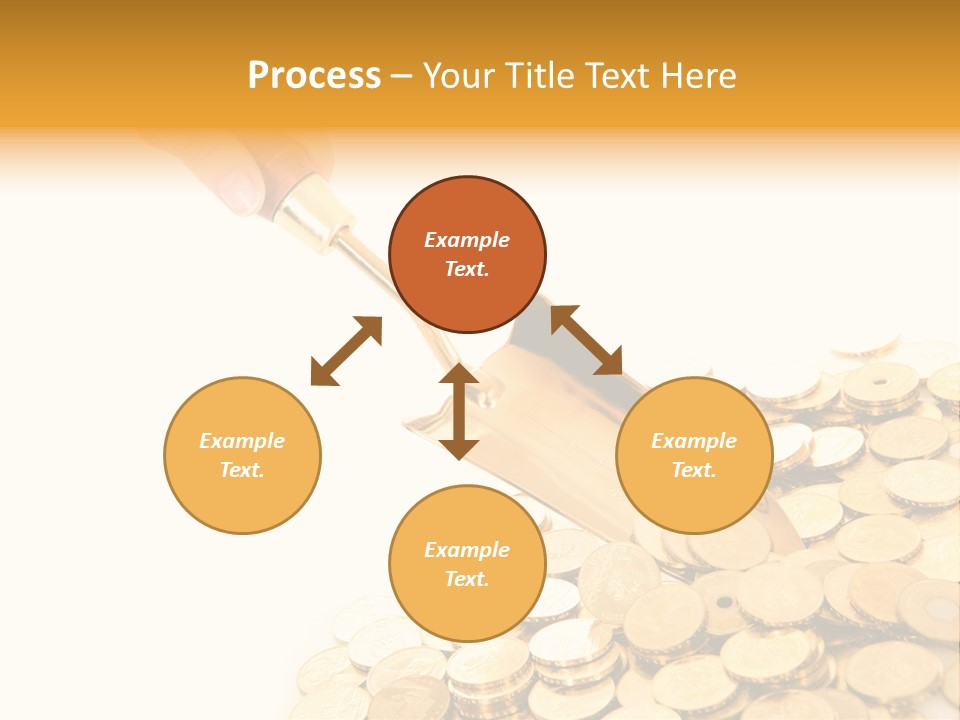 Process – Your Title Text Here

Example Text.

Example Text.

Example Text.

Example Text.